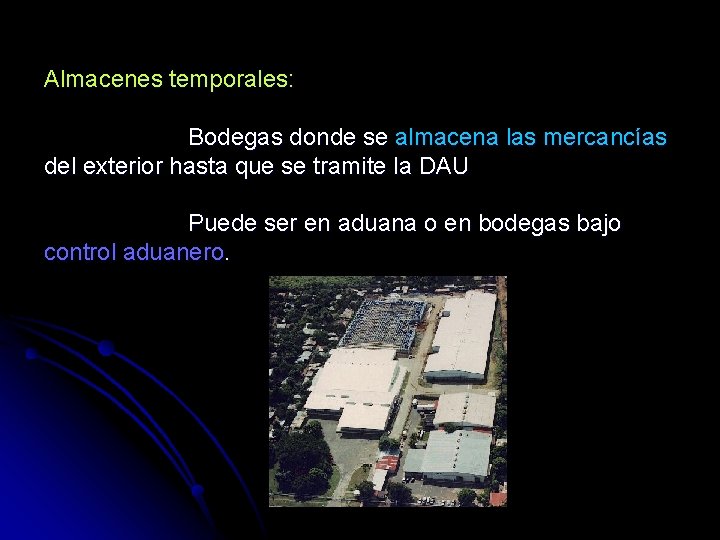 Almacenes temporales:

Bodegas donde se almacena las mercancías del exterior hasta que se tramite la DAU

Puede ser en aduana o en bodegas bajo control aduanero.